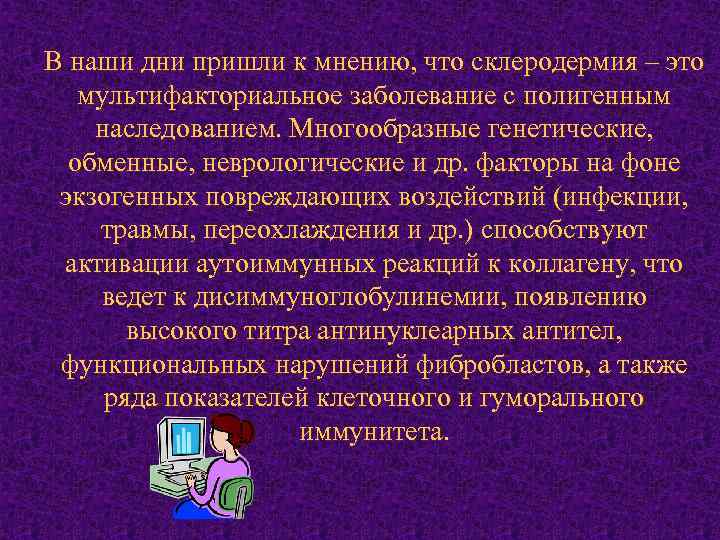 В наши дни пришли к мнению, что склеродермия – это мультифакториальное заболевание с полигенным наследованием. Многообразные генетические, обменные, неврологические и др. факторы на фоне экзогенных повреждающих воздействий (инфекции, травмы, переохлаждения и др.) способствуют активации аутоиммунных реакций к коллагену, что ведет к дисиммуноглобулинемии, появлению высокого титра антинуклеарных антител, функциональных нарушений фибробластов, а также ряда показателей клеточного и гуморального иммунитета.